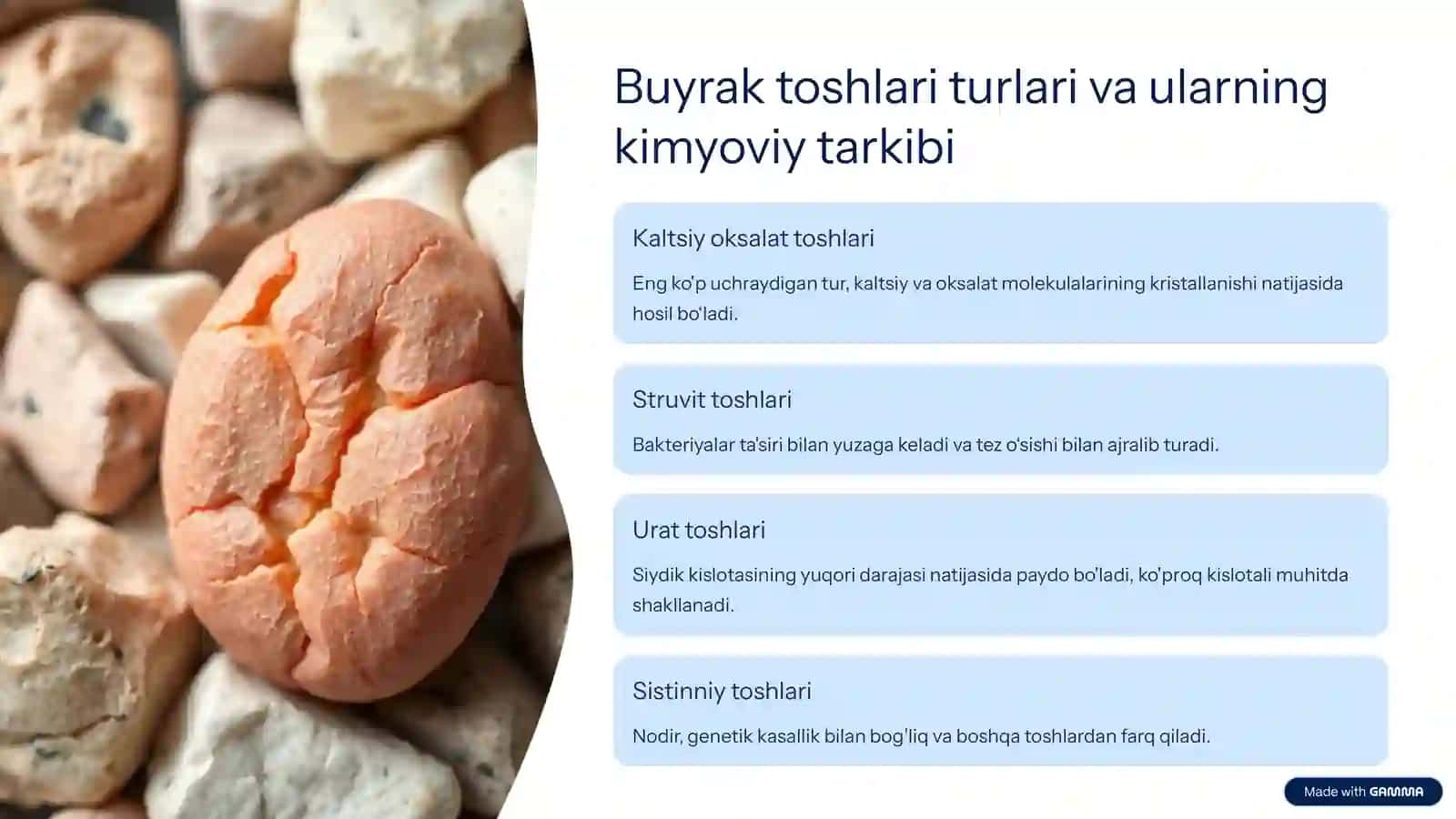 Buyrak toshlari turlari va ularning kimyoviy tarkibi

Kaltsiy oksalat toshlari

Eng ko'p uchraydigan tur, kaltsiy va oksalat molekulalarining kristallanishi natijasida hosil bo'ladi.

Struvit toshlari

Bakteriyalar ta'siri bilan yuzaga keladi va tez o'sishi bilan ajralib turadi.

Urat toshlari

Siydik kislotasining yuqori darajasi natijasida paydo bo'ladi, ko'proq kislotali muhitda shakllanadi.

Sistinniy toshlari

Nodir, genetik kasallik bilan bog'liq va boshqa toshlardan farq qiladi.

Made with GAMMA